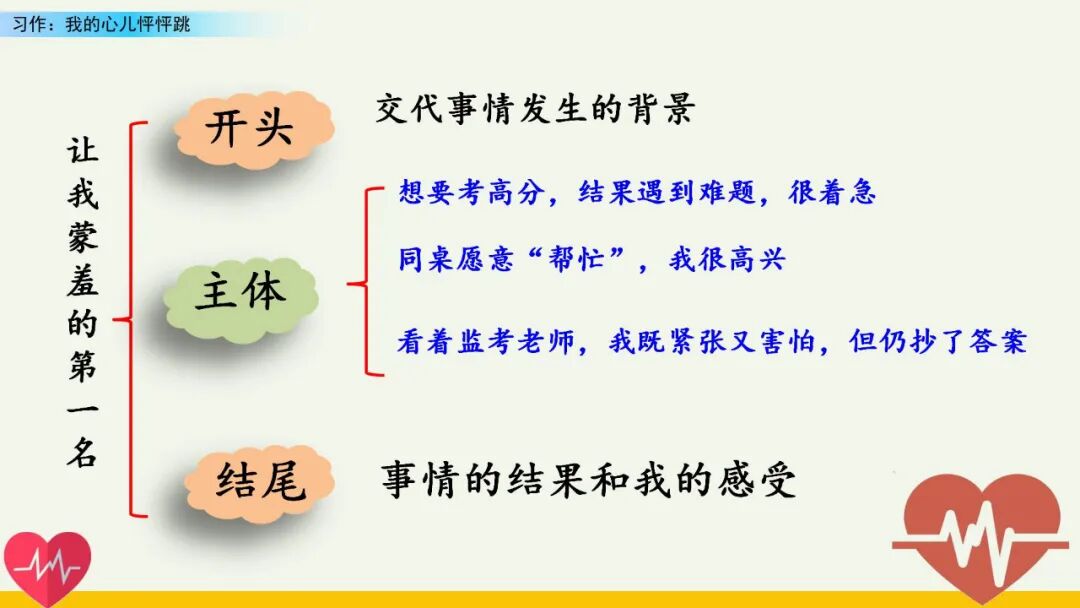 习作：我的心儿怦怦跳

让我蒙羞的第一名

开头

交代事情发生的背景

主体

想要考高分，结果遇到难题，很着急

同桌愿意“帮忙”，我很高兴

看着监考老师，我既紧张又害怕，但仍抄了答案

结尾

事情的结果和我的感受